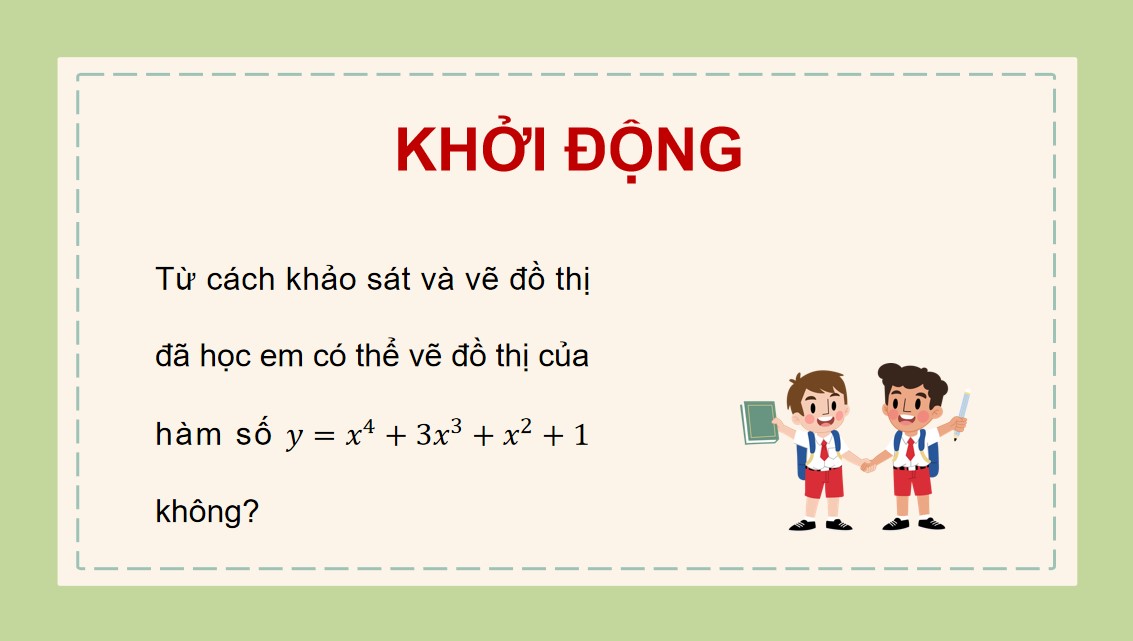 KHỞI ĐỘNG

Từ cách khảo sát và vẽ đồ thị đã học em có thể vẽ đồ thị của hàm số $y = x^4 + 3x^3 + x^2 + 1$ không?